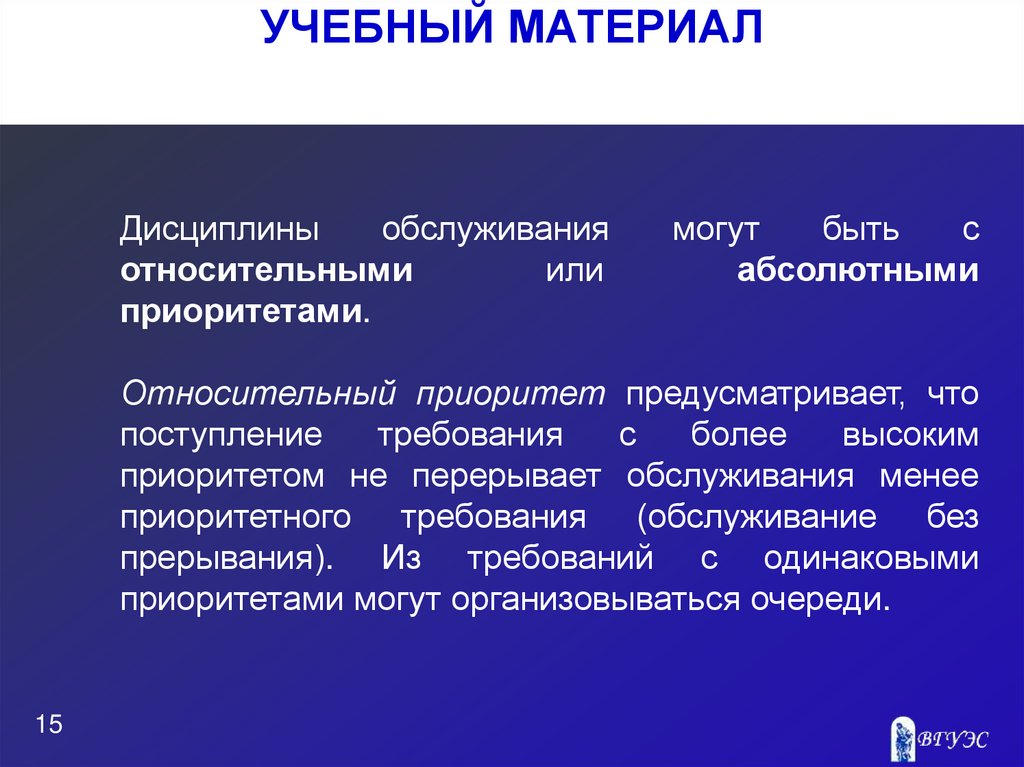 УЧЕБНЫЙ МАТЕРИАЛ

Дисциплины обслуживания могут быть с относительными или абсолютными приоритетами.

Относительный приоритет предусматривает, что поступление требования с более высоким приоритетом не перерывает обслуживания менее приоритетного требования (обслуживание без прерывания). Из требований с одинаковыми приоритетами могут организовываться очереди.

15

ВГУЭС